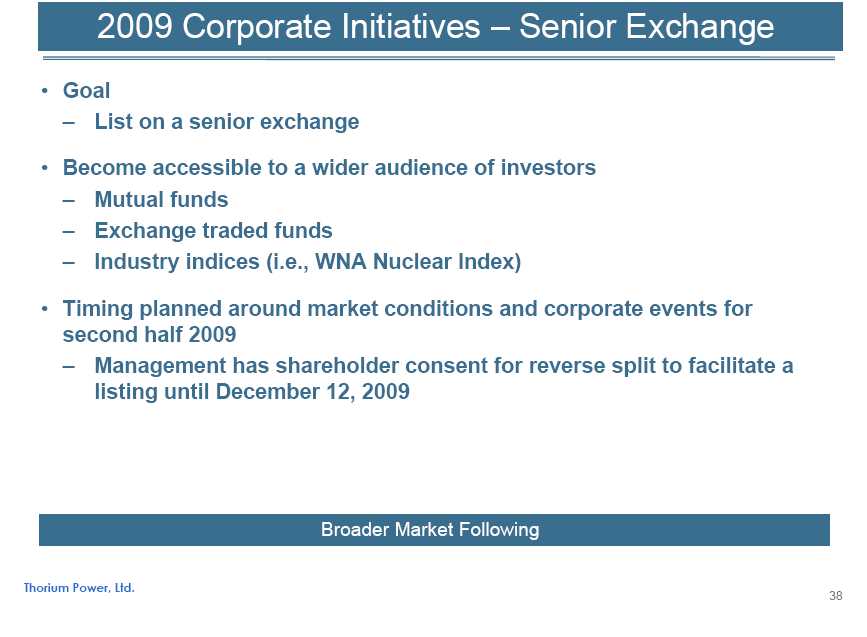 2009 Corporate Initiatives – Senior Exchange

• Goal
– List on a senior exchange

• Become accessible to a wider audience of investors
– Mutual funds
– Exchange traded funds
– Industry indices (i.e., WNA Nuclear Index)

• Timing planned around market conditions and corporate events for second half 2009
– Management has shareholder consent for reverse split to facilitate a listing until December 12, 2009

Broader Market Following

Thorium Power, Ltd.

38